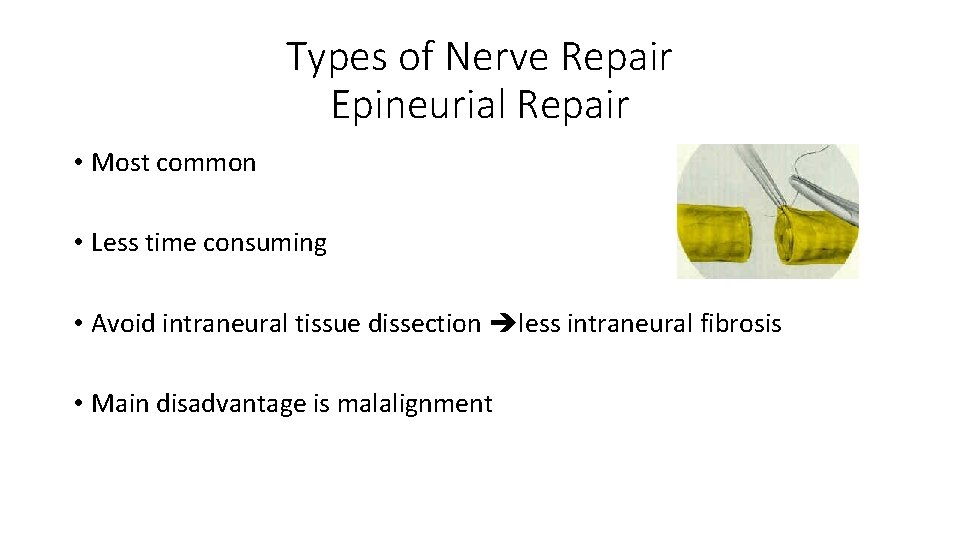 Types of Nerve Repair
Epineurial Repair

• Most common

• Less time consuming

• Avoid intraneural tissue dissection ➔less intraneural fibrosis

• Main disadvantage is malalignment